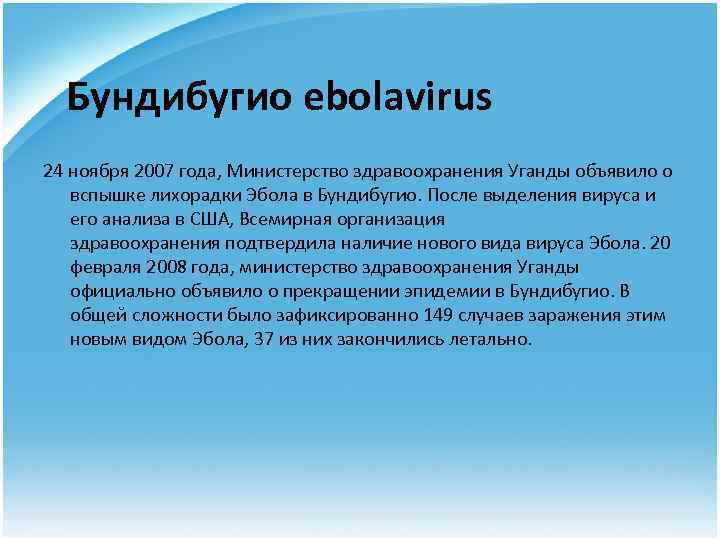 Бундибугио ebolavirus

24 ноября 2007 года, Министерство здравоохранения Уганды объявило о вспышке лихорадки Эбола в Бундибугио. После выделения вируса и его анализа в США, Всемирная организация здравоохранения подтвердила наличие нового вида вируса Эбола. 20 февраля 2008 года, министерство здравоохранения Уганды официально объявило о прекращении эпидемии в Бундибугио. В общей сложности было зафиксированно 149 случаев заражения этим новым видом Эбола, 37 из них закончились летально.